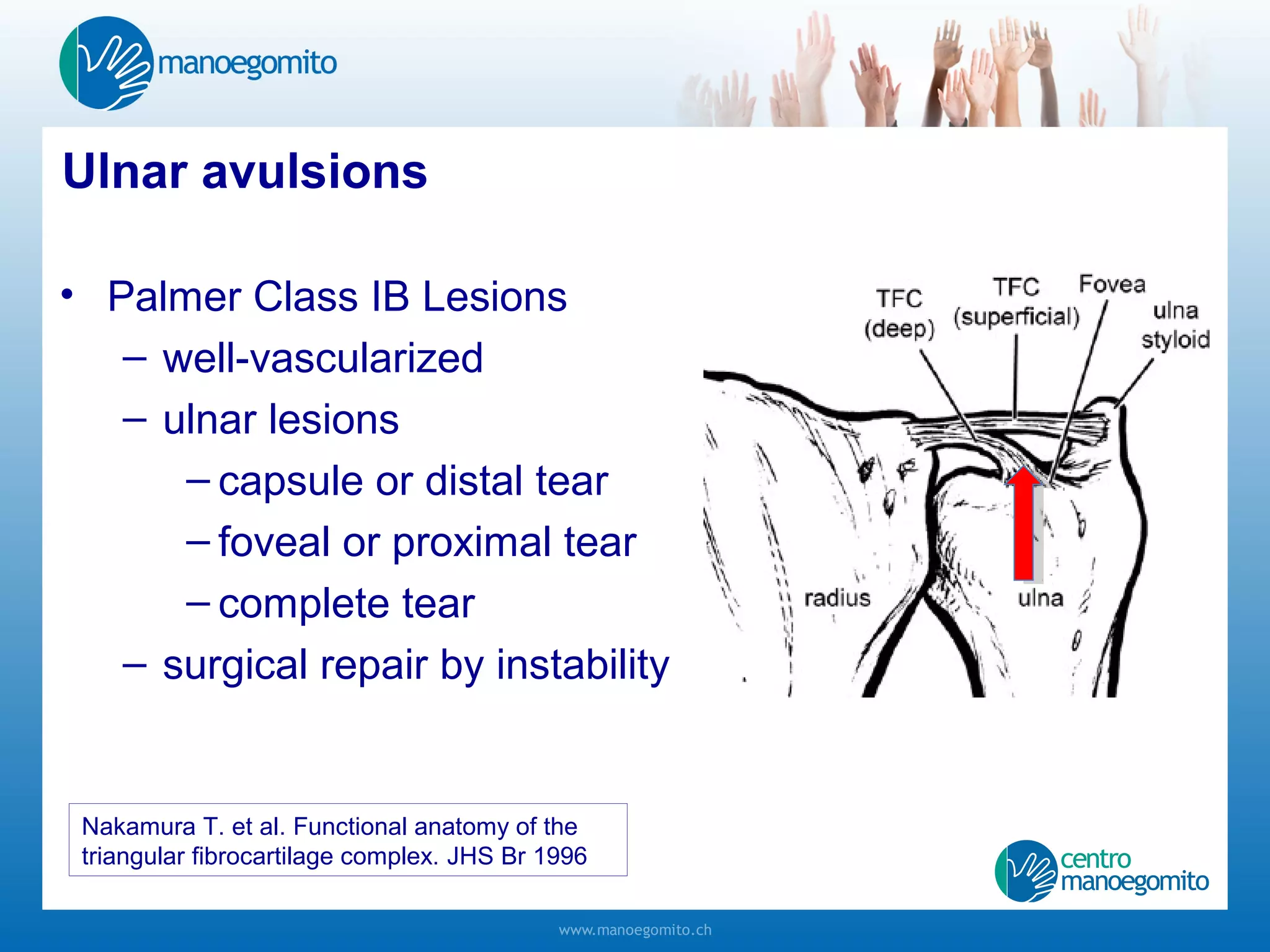 manoegomito

Ulnar avulsions

• Palmer Class IB Lesions
– well-vascularized
– ulnar lesions
– capsule or distal tear
– foveal or proximal tear
– complete tear
– surgical repair by instability

TFC (deep)
TFC (superficial)
Fovea
ulna styloid
radius
ulna

Nakamura T. et al. Functional anatomy of the triangular fibrocartilage complex. JHS Br 1996

centro manoegomito

www.manoegomito.ch